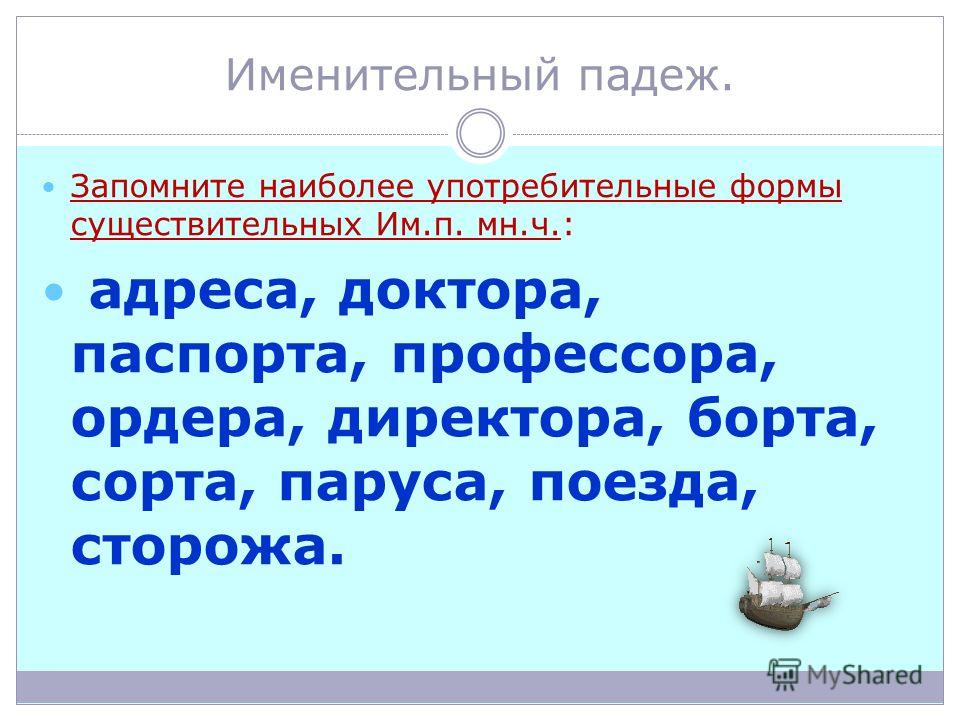 Именительный падеж.

Запомните наиболее употребительные формы существительных Им.п. мн.ч.:

адреса, доктора, паспорта, профессора, ордера, директора, борта, сорта, паруса, поезда, сторожа.

MyShared